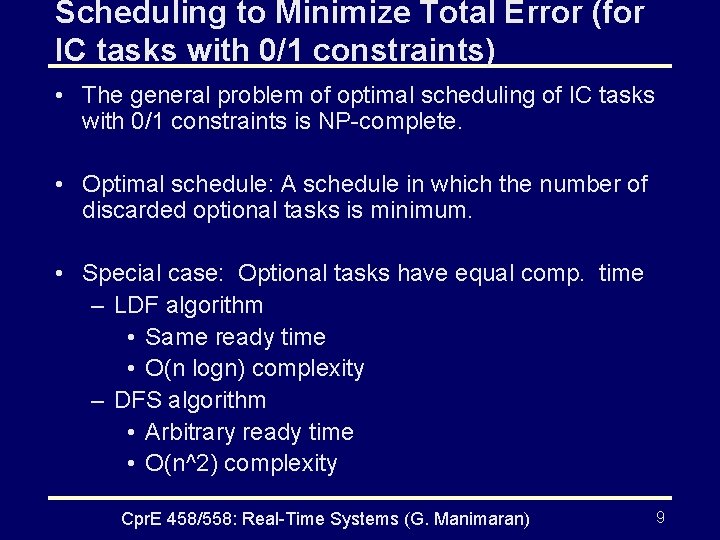 Scheduling to Minimize Total Error (for IC tasks with 0/1 constraints)

• The general problem of optimal scheduling of IC tasks with 0/1 constraints is NP-complete.

• Optimal schedule: A schedule in which the number of discarded optional tasks is minimum.

• Special case: Optional tasks have equal comp. time
– LDF algorithm
• Same ready time
• O(n logn) complexity
– DFS algorithm
• Arbitrary ready time
• O(n^2) complexity

CprE 458/558: Real-Time Systems (G. Manimaran)

9